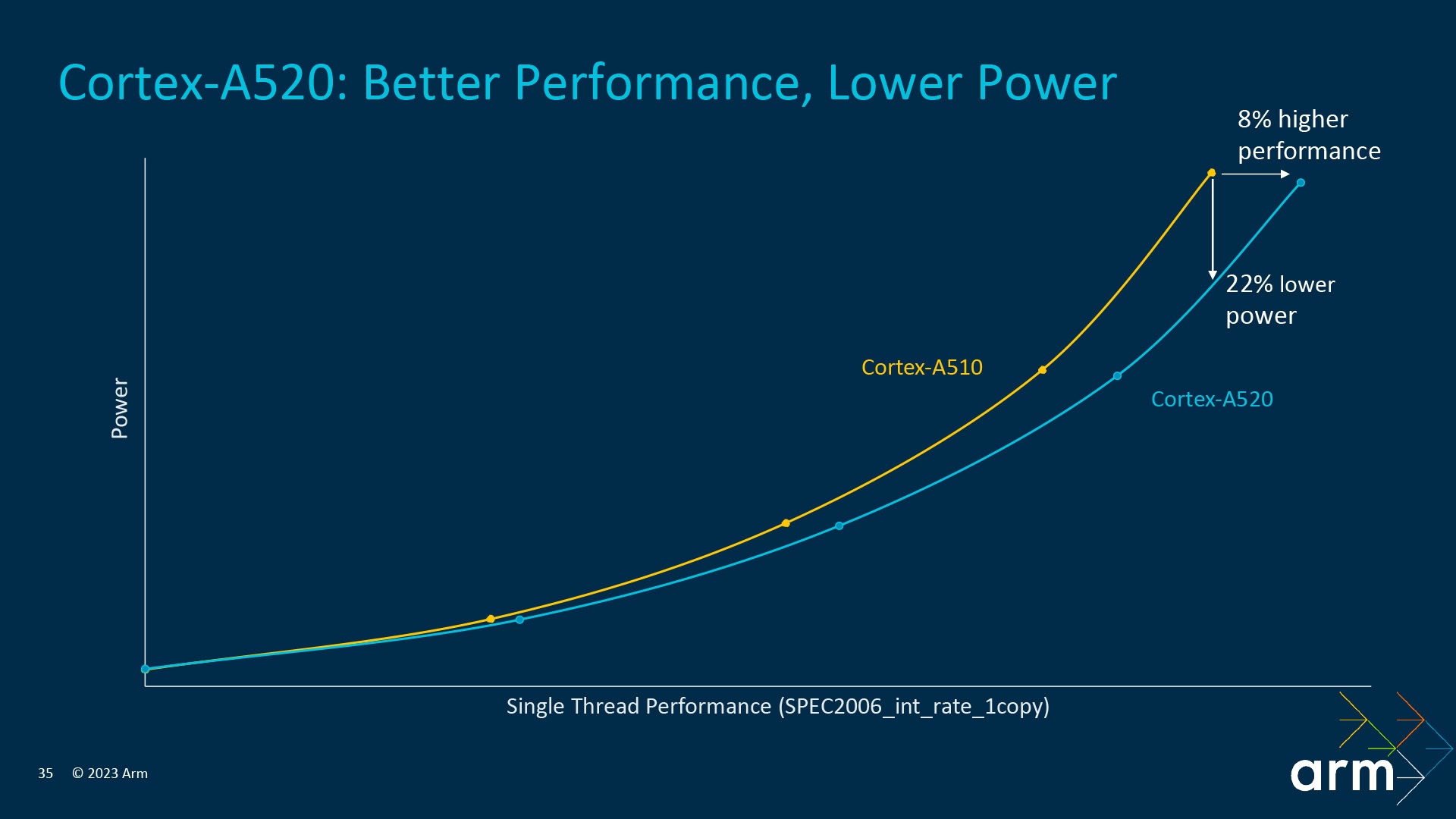 Cortex-A520: Better Performance, Lower Power

8% higher performance

22% lower power

Cortex-A510

Cortex-A520

Power

Single Thread Performance (SPEC2006_int_rate_1copy)

35 © 2023 Arm

arm